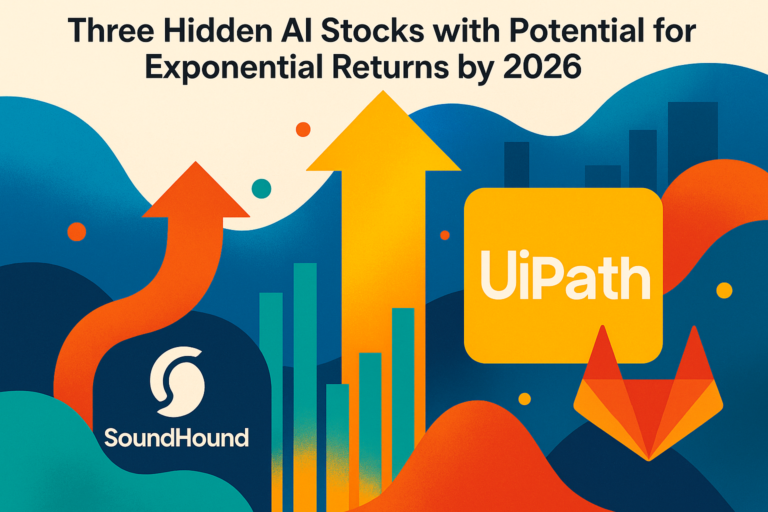 Three Hidden AI Stocks with Potential for Exponential Returns by 2026

UiPath

SoundHound